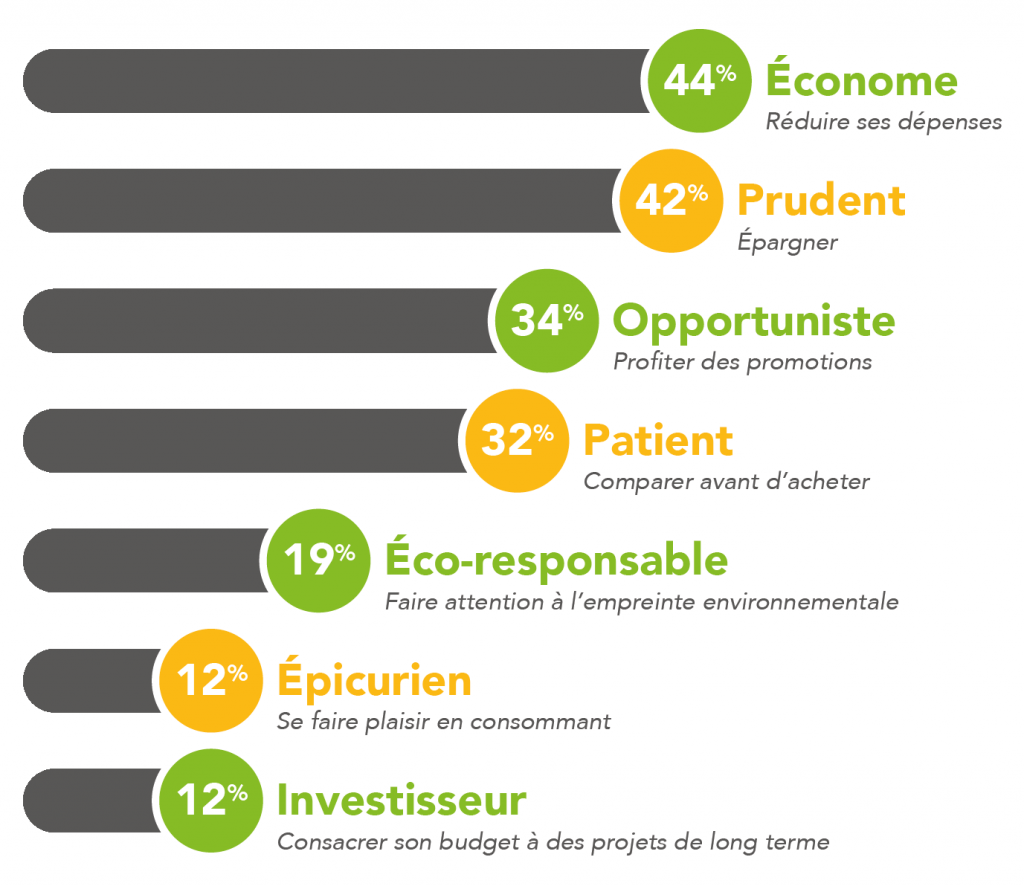 44% Économe
Réduire ses dépenses

42% Prudent
Épargner

34% Opportuniste
Profiter des promotions

32% Patient
Comparer avant d'acheter

19% Éco-responsable
Faire attention à l'empreinte environnementale

12% Épicurien
Se faire plaisir en consommant

12% Investisseur
Consacrer son budget à des projets de long terme